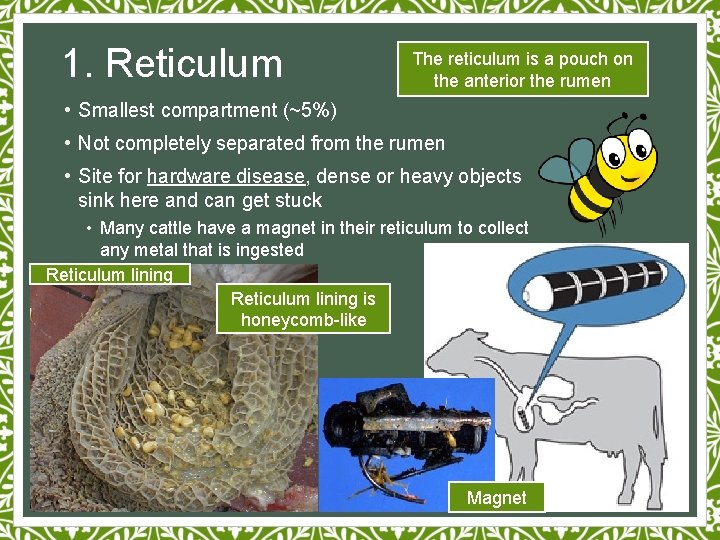 1. Reticulum

The reticulum is a pouch on the anterior the rumen

• Smallest compartment (~5%)
• Not completely separated from the rumen
• Site for hardware disease, dense or heavy objects sink here and can get stuck
  • Many cattle have a magnet in their reticulum to collect any metal that is ingested

Reticulum lining

Reticulum lining is honeycomb-like

Magnet